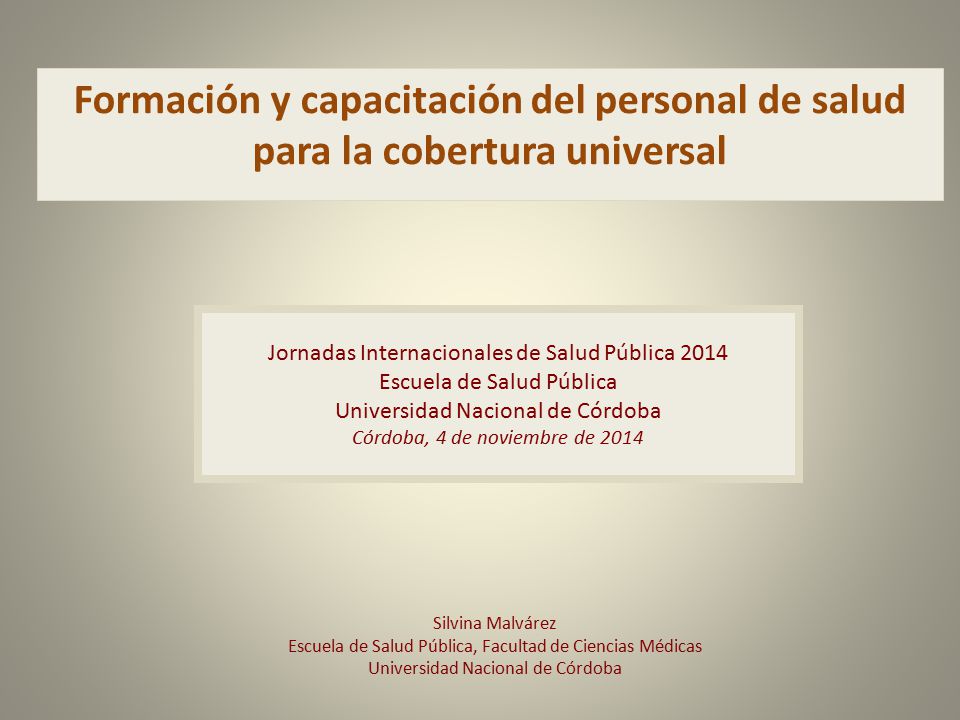 Formación y capacitación del personal de salud para la cobertura universal

Jornadas Internacionales de Salud Pública 2014
Escuela de Salud Pública
Universidad Nacional de Córdoba
Córdoba, 4 de noviembre de 2014

Silvina Malvárez
Escuela de Salud Pública, Facultad de Ciencias Médicas
Universidad Nacional de Córdoba